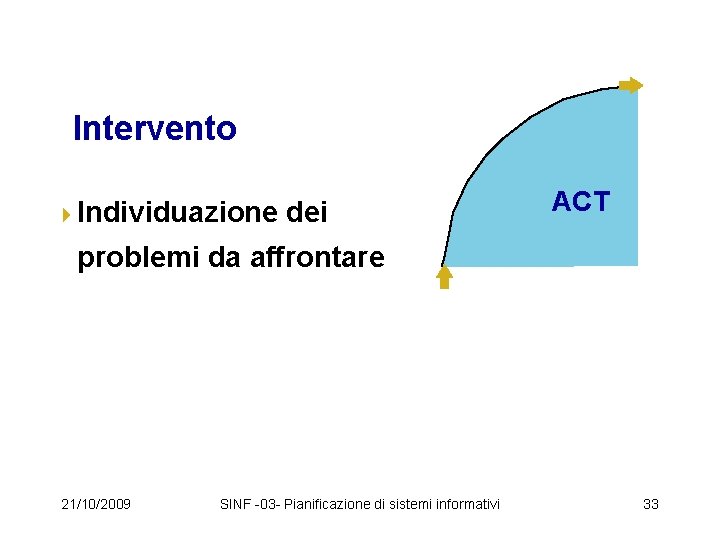 Intervento

Individuazione dei problemi da affrontare

ACT

21/10/2009 SINF -03- Pianificazione di sistemi informativi 33